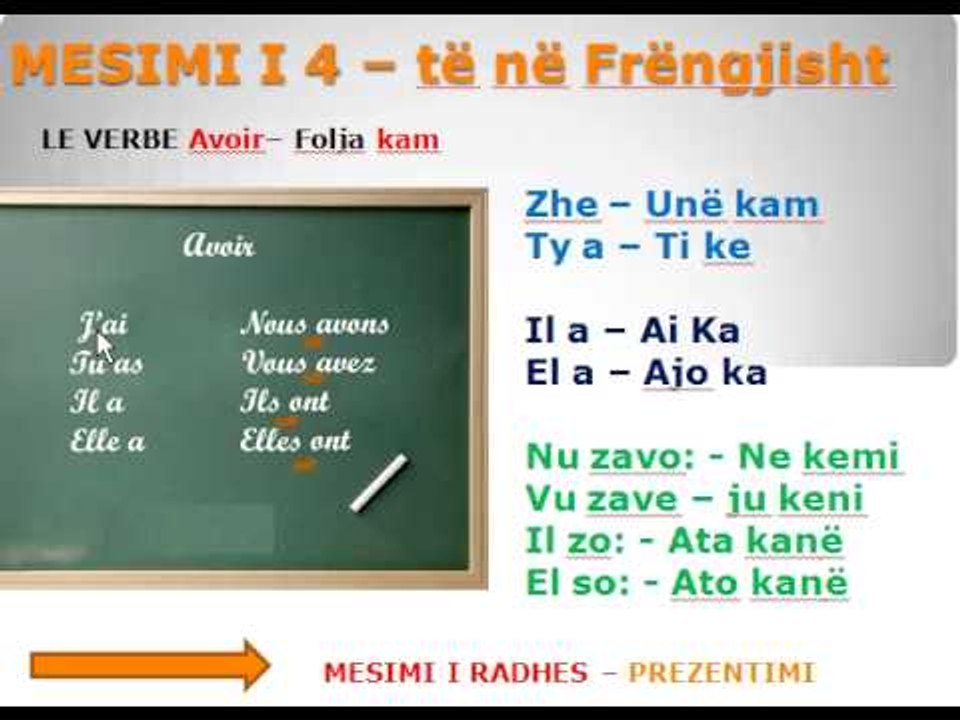 MESIMI I 4 – të në Frëngjisht

LE VERBE Avoir– Folja kam

Avoir

J'ai
Tu as
Il a
Elle a

Nous avons
Vous avez
Ils ont
Elles ont

Zhe – Unë kam
Ty a – Ti ke

Il a – Ai Ka
El a – Ajo ka

Nu zavo: - Ne kemi
Vu zave – ju keni
Il zo: - Ata kanë
El so: - Ato kanë

MESIMI I RADHES – PREZENTIMI